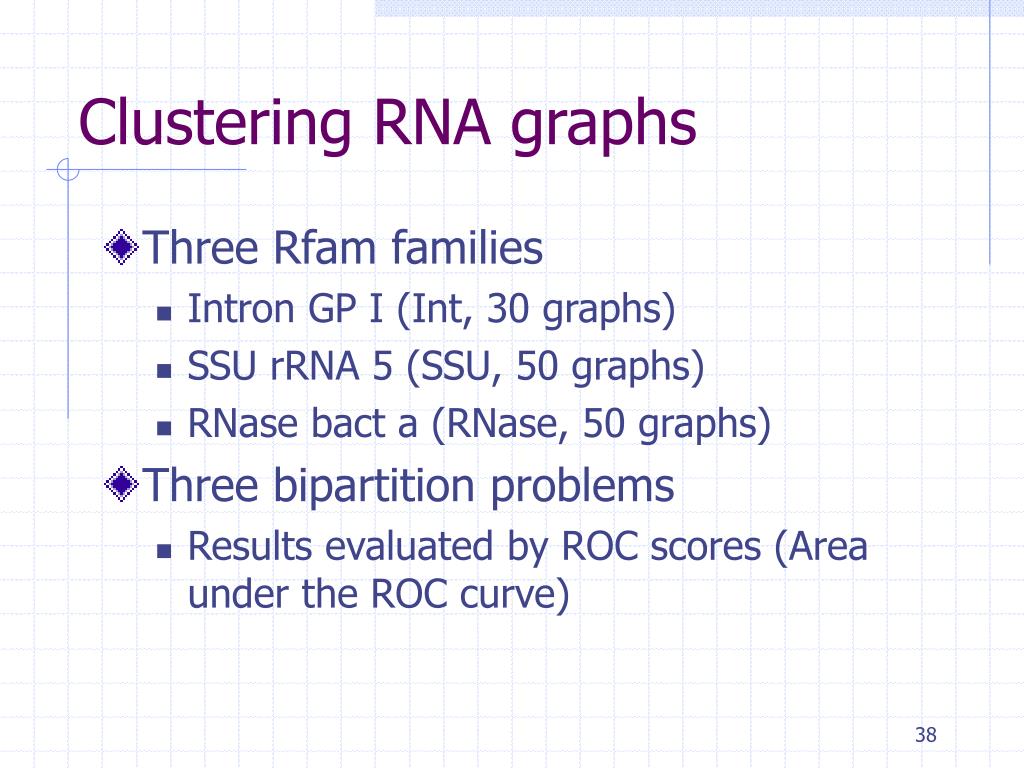 Clustering RNA graphs

Three Rfam families

Intron GP I (Int, 30 graphs)

SSU rRNA 5 (SSU, 50 graphs)

RNase bact a (RNase, 50 graphs)

Three bipartition problems

Results evaluated by ROC scores (Area under the ROC curve)

38